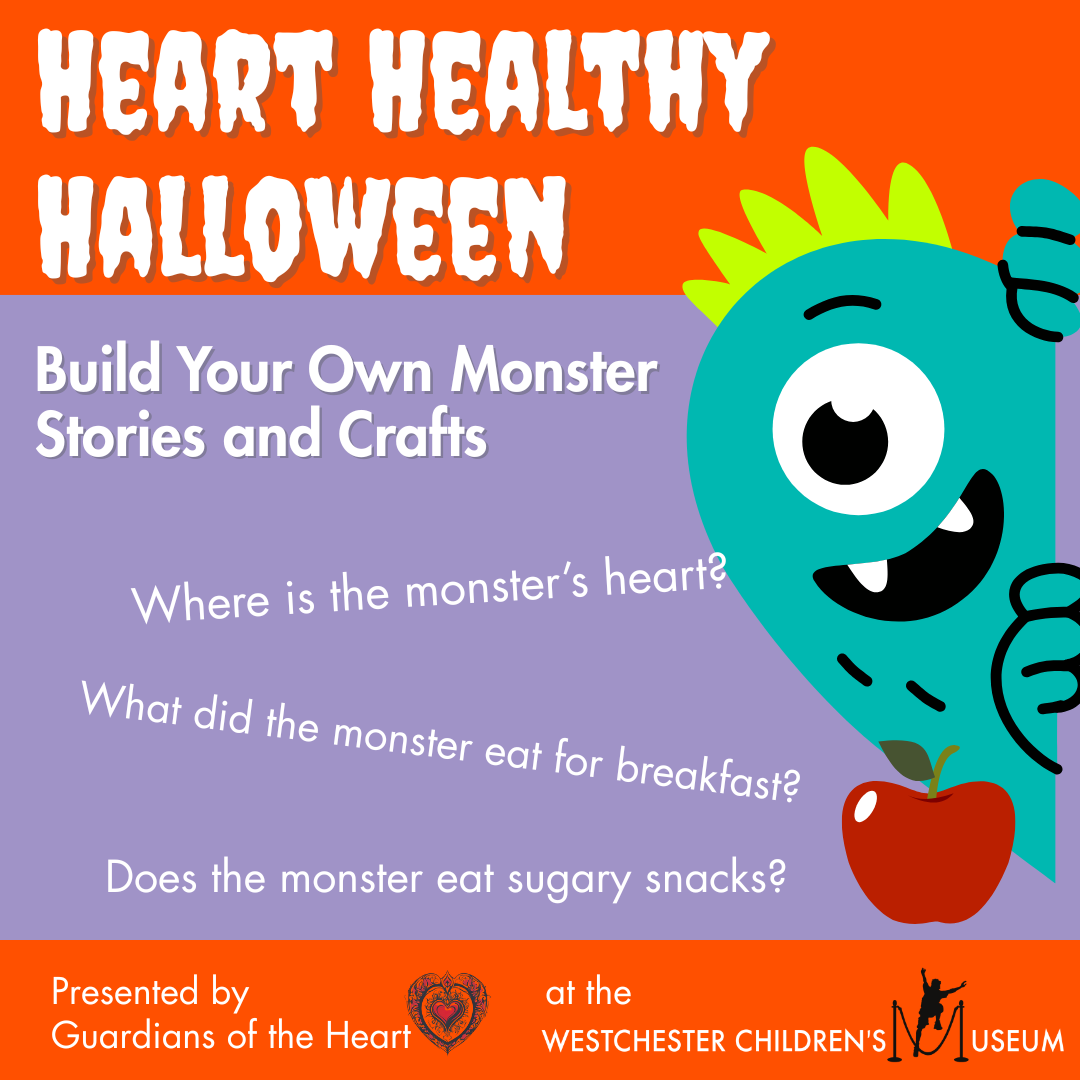 HEART HEALTHY HALLOWEEN

Build Your Own Monster Stories and Crafts

Where is the monster's heart?

What did the monster eat for breakfast?

Does the monster eat sugary snacks?

Presented by Guardians of the Heart

at the WESTCHESTER CHILDREN'S MUSEUM